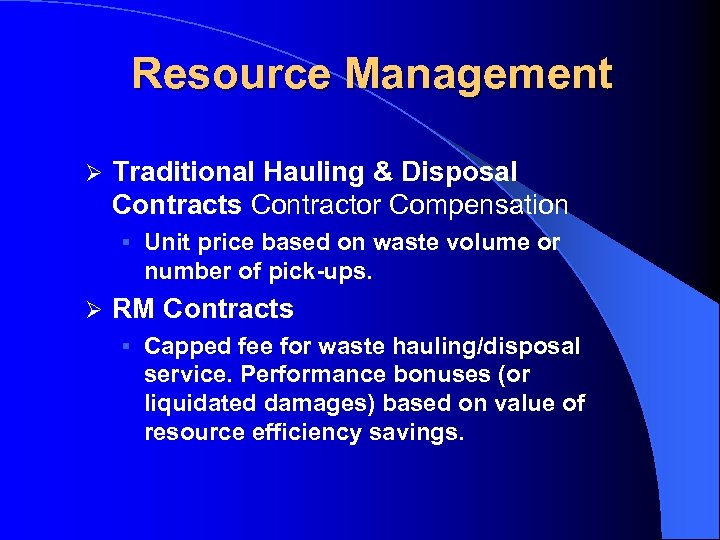 Resource Management

➢ Traditional Hauling & Disposal Contracts Contractor Compensation

▪ Unit price based on waste volume or number of pick-ups.

➢ RM Contracts

▪ Capped fee for waste hauling/disposal service. Performance bonuses (or liquidated damages) based on value of resource efficiency savings.